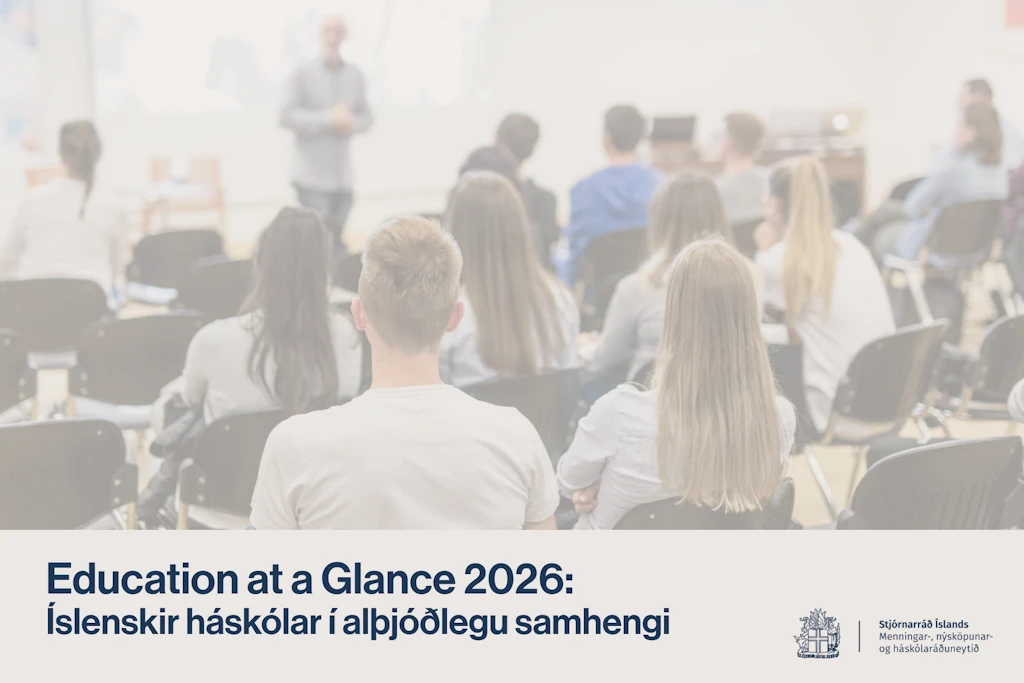 Education at a Glance 2026:
Íslenskir háskólar í alþjóðlegu samhengi

Stjórnarráð Íslands
Menningar-, nýsköpunar- og háskólaráðuneytið